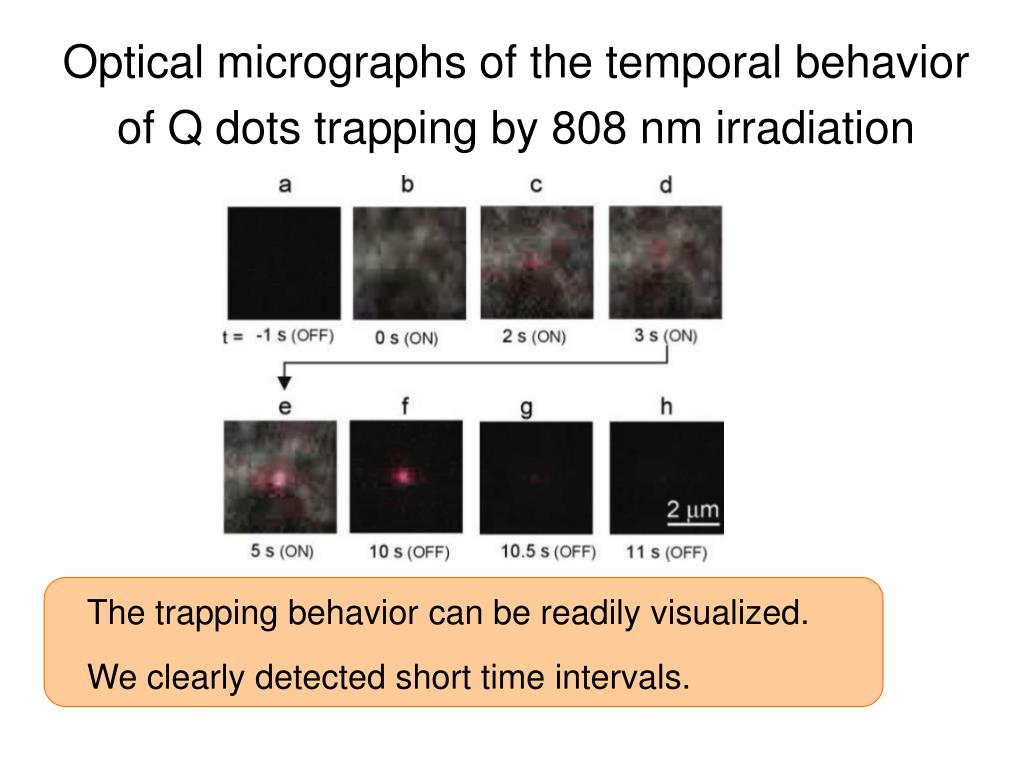 Optical micrographs of the temporal behavior of Q dots trapping by 808 nm irradiation

a
b
c
d

t = -1 s (OFF)
0 s (ON)
2 s (ON)
3 s (ON)

e
f
g
h

2 μm

5 s (ON)
10 s (OFF)
10.5 s (OFF)
11 s (OFF)

The trapping behavior can be readily visualized.

We clearly detected short time intervals.